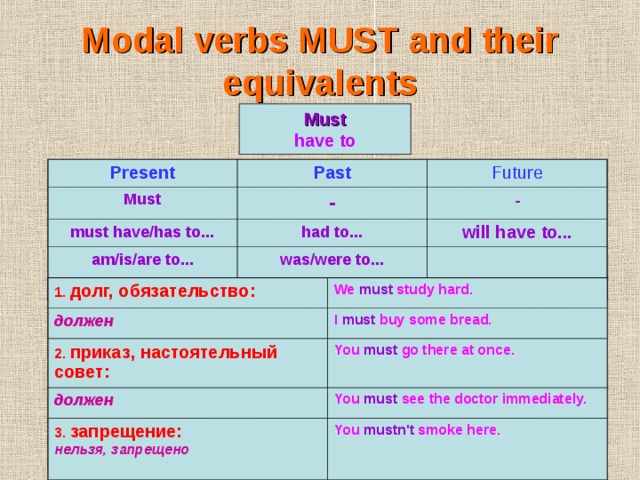 Modal verbs MUST and their equivalents

Must
have to

| Present | Past | Future |
|---|---|---|
| Must | - | - |
| must have/has to... | had to... | will have to... |
| am/is/are to... | was/were to... | |

| | |
|---|---|
| 1. долг, обязательство: | We must study hard. |
| должен | I must buy some bread. |
| 2. приказ, настоятельный совет: | You must go there at once. |
| должен | You must see the doctor immediately. |
| 3. запрещение: нельзя, запрещено | You mustn't smoke here. |